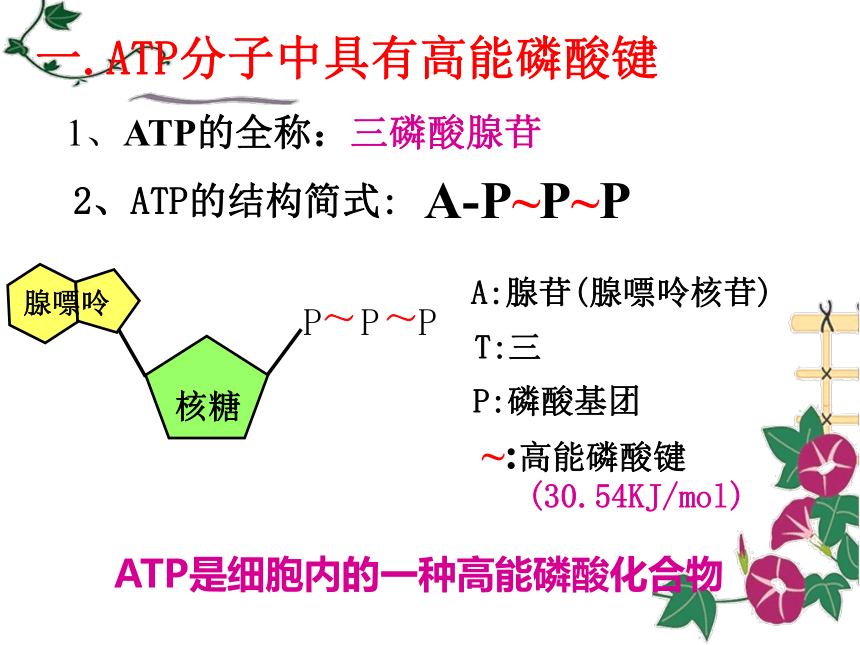 一.ATP分子中具有高能磷酸键

1、ATP的全称：三磷酸腺苷

2、ATP的结构简式: A-P~P~P

腺嘌呤

核糖

P~P~P

A:腺苷(腺嘌呤核苷)

T:三

P:磷酸基团

~:高能磷酸键 (30.54KJ/mol)

ATP是细胞内的一种高能磷酸化合物